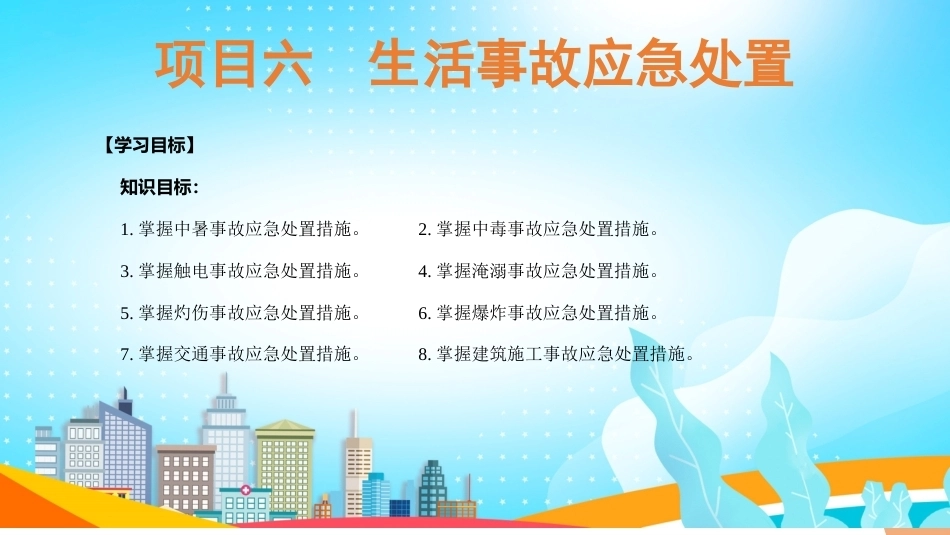 项目六　生活事故应急处置

【学习目标】

知识目标:

1. 掌握中暑事故应急处置措施。
2. 掌握中毒事故应急处置措施。
3. 掌握触电事故应急处置措施。
4. 掌握淹溺事故应急处置措施。
5. 掌握灼伤事故应急处置措施。
6. 掌握爆炸事故应急处置措施。
7. 掌握交通事故应急处置措施。
8. 掌握建筑施工事故应急处置措施。